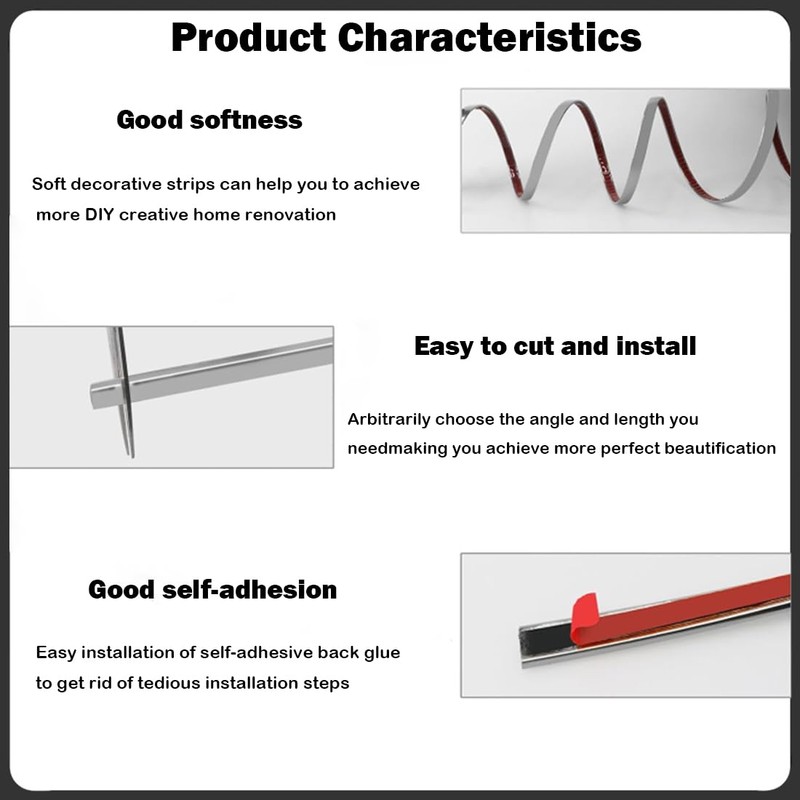 Product Characteristics

Good softness

Soft decorative strips can help you to achieve more DIY creative home renovation

Easy to cut and install

Arbitrarily choose the angle and length you needmaking you achieve more perfect beautification

Good self-adhesion

Easy installation of self-adhesive back glue to get rid of tedious installation steps